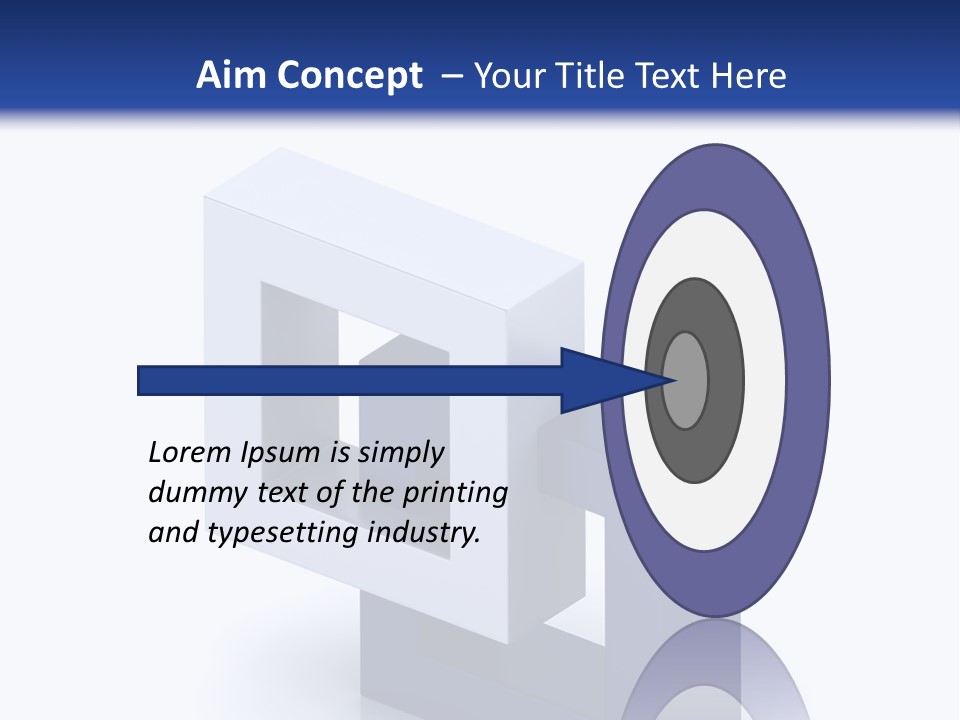 Aim Concept – Your Title Text Here

Lorem Ipsum is simply dummy text of the printing and typesetting industry.